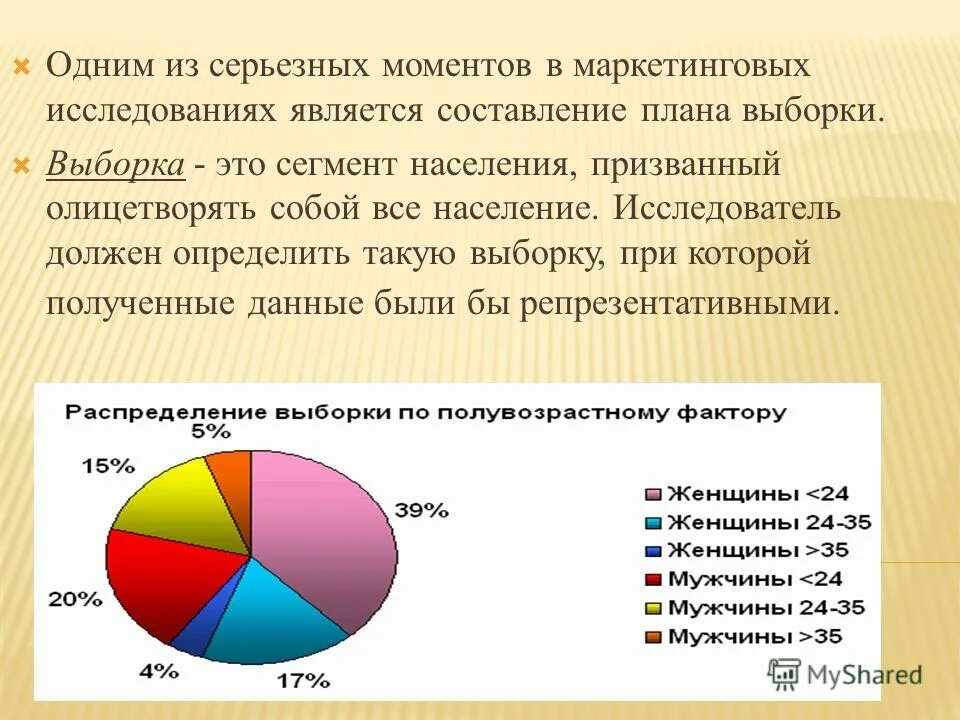 Одним из серьезных моментов в маркетинговых исследованиях является составление плана выборки.

Выборка - это сегмент населения, призванный олицетворять собой все население. Исследователь должен определить такую выборку, при которой полученные данные были бы репрезентативными.

Распределение выборки по полувозрастному фактору

5%
15%
39%
20%
4%
17%

Женщины <24
Женщины 24-35
Женщины >35
Мужчины <24
Мужчины 24-35
Мужчины >35

MyShared